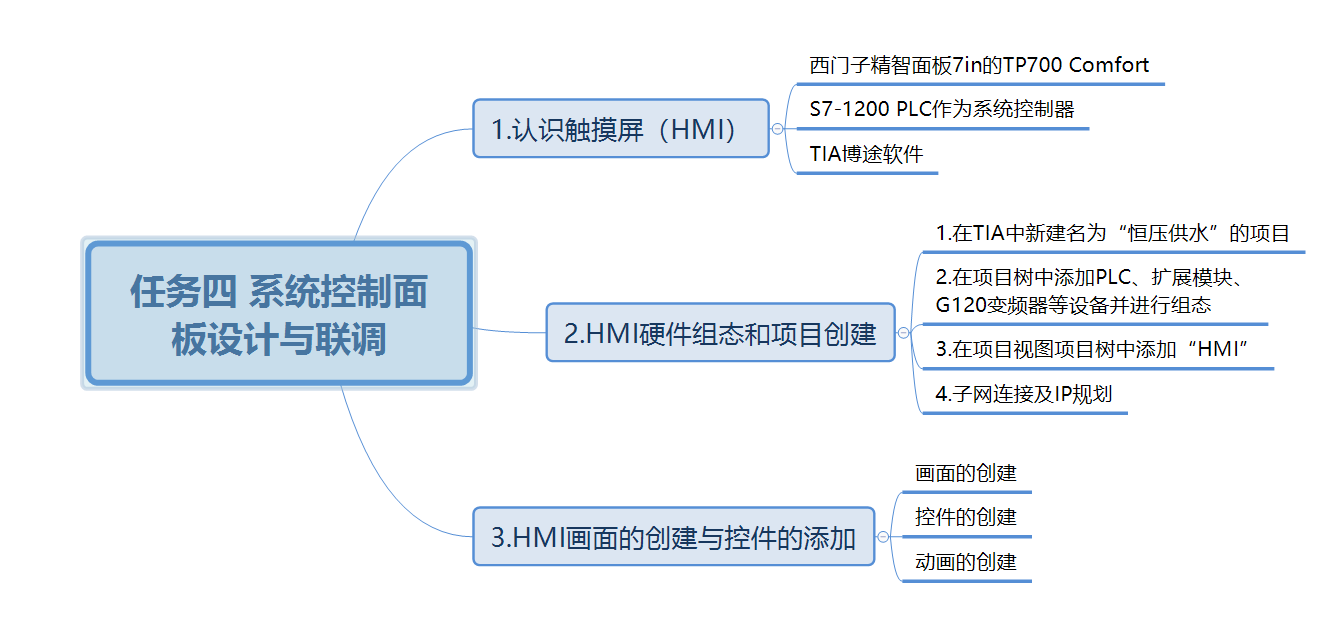 任务四 系统控制面板设计与联调

1.认识触摸屏（HMI）

西门子精智面板7in的TP700 Comfort

S7-1200 PLC作为系统控制器

TIA博途软件

2.HMI硬件组态和项目创建

1.在TIA中新建名为“恒压供水”的项目

2.在项目树中添加PLC、扩展模块、G120变频器等设备并进行组态

3.在项目视图项目树中添加“HMI”

4.子网连接及IP规划

3.HMI画面的创建与控件的添加

画面的创建

控件的创建

动画的创建